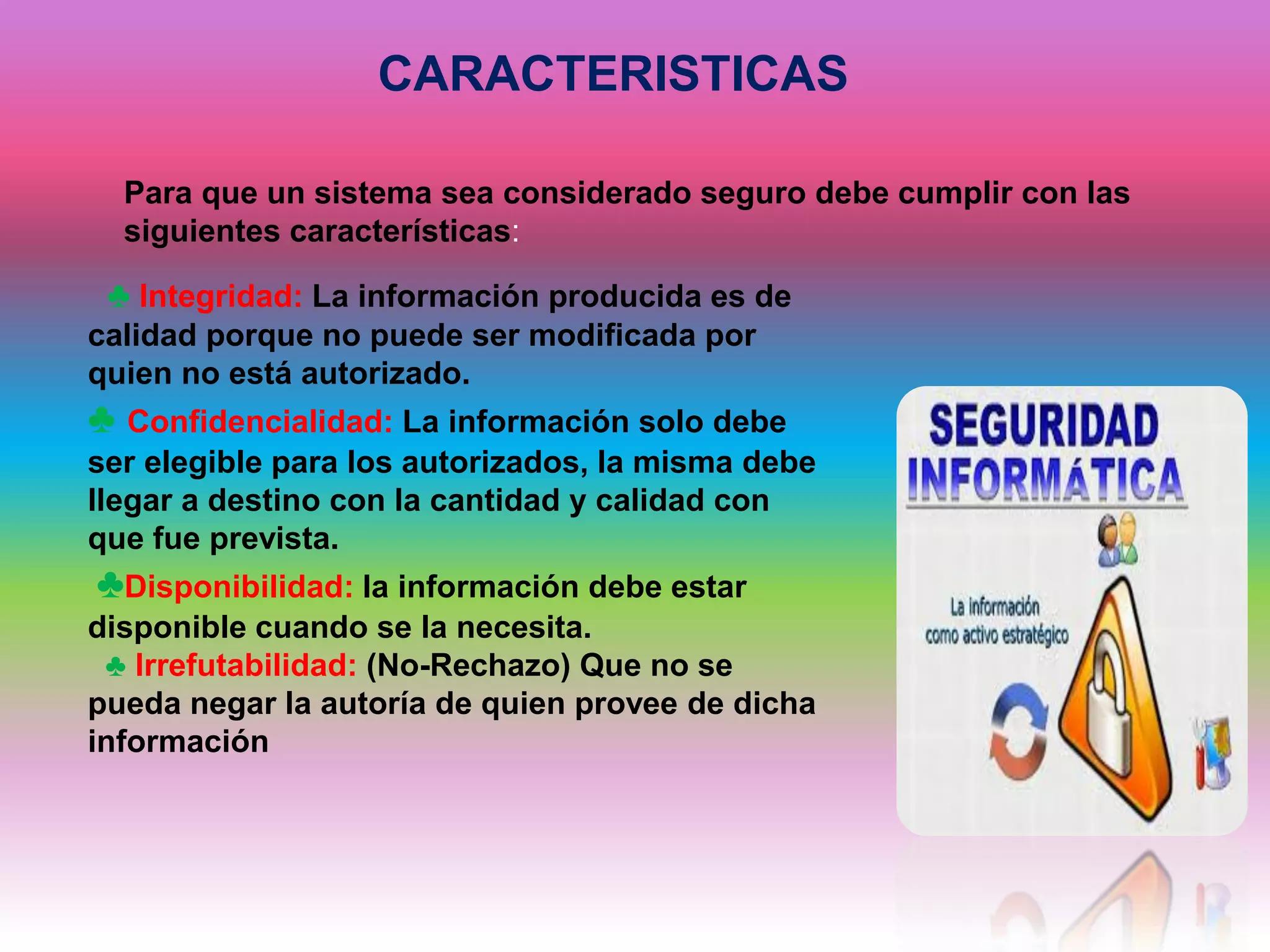 CARACTERISTICAS

Para que un sistema sea considerado seguro debe cumplir con las siguientes características:

♣ Integridad: La información producida es de calidad porque no puede ser modificada por quien no está autorizado.

♣ Confidencialidad: La información solo debe ser elegible para los autorizados, la misma debe llegar a destino con la cantidad y calidad con que fue prevista.

♣Disponibilidad: la información debe estar disponible cuando se la necesita.

♣ Irrefutabilidad: (No-Rechazo) Que no se pueda negar la autoría de quien provee de dicha información

SEGURIDAD INFORMÁTICA

La información como activo estratégico